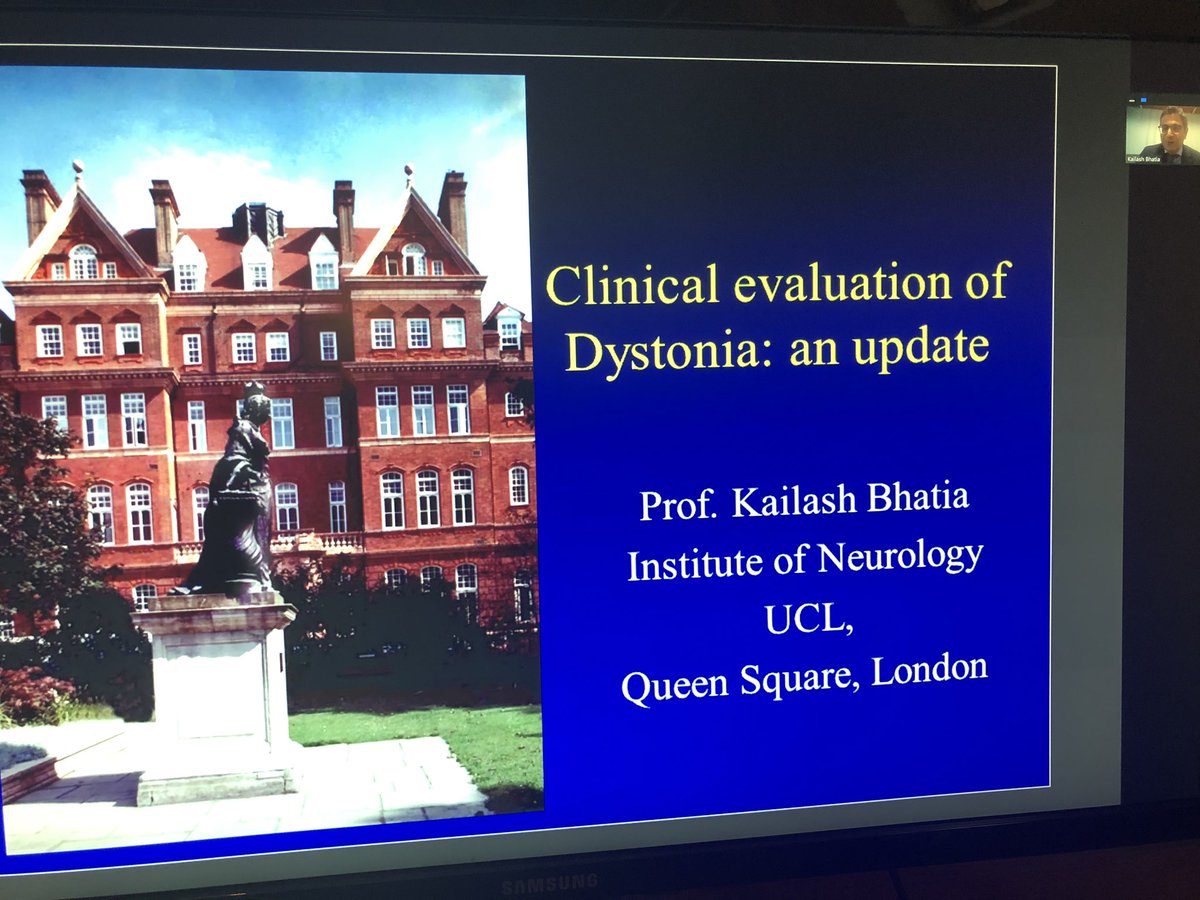 Clinical evaluation of Dystonia: an update

Prof. Kailash Bhatia
Institute of Neurology
UCL,
Queen Square, London

Kailash Bhatia

SAMSUNG